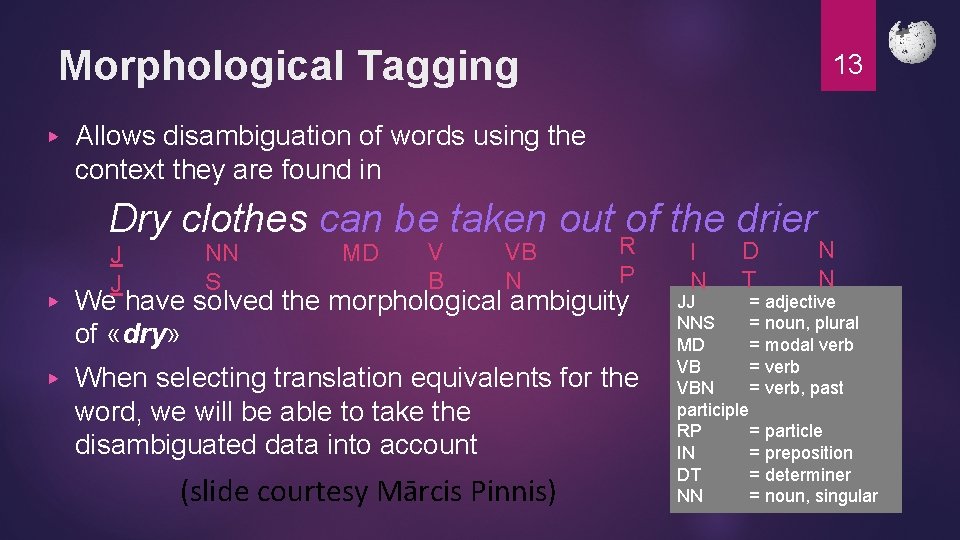 Morphological Tagging

13

▸ Allows disambiguation of words using the context they are found in

Dry clothes can be taken out of the drier

J J NN S MD V B VB N R P I N D T N N

▸ We have solved the morphological ambiguity of «dry»

▸ When selecting translation equivalents for the word, we will be able to take the disambiguated data into account

(slide courtesy Mārcis Pinnis)

JJ = adjective
NNS = noun, plural
MD = modal verb
VB = verb
VBN = verb, past participle
RP = particle
IN = preposition
DT = determiner
NN = noun, singular